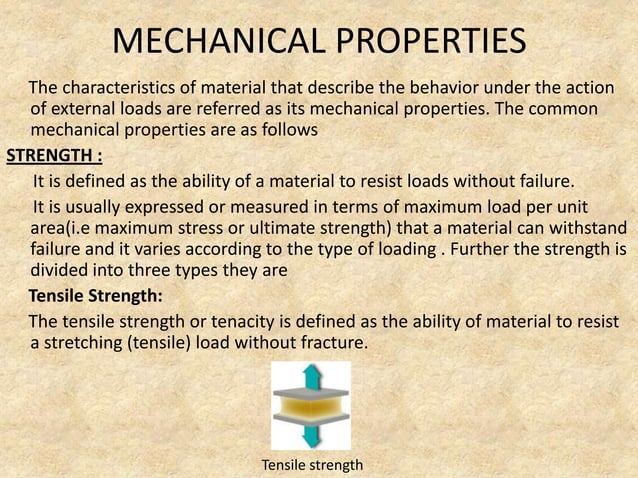 MECHANICAL PROPERTIES

The characteristics of material that describe the behavior under the action of external loads are referred as its mechanical properties. The common mechanical properties are as follows

STRENGTH :

It is defined as the ability of a material to resist loads without failure.

It is usually expressed or measured in terms of maximum load per unit area(i.e maximum stress or ultimate strength) that a material can withstand failure and it varies according to the type of loading . Further the strength is divided into three types they are

Tensile Strength:

The tensile strength or tenacity is defined as the ability of material to resist a stretching (tensile) load without fracture.

Tensile strength